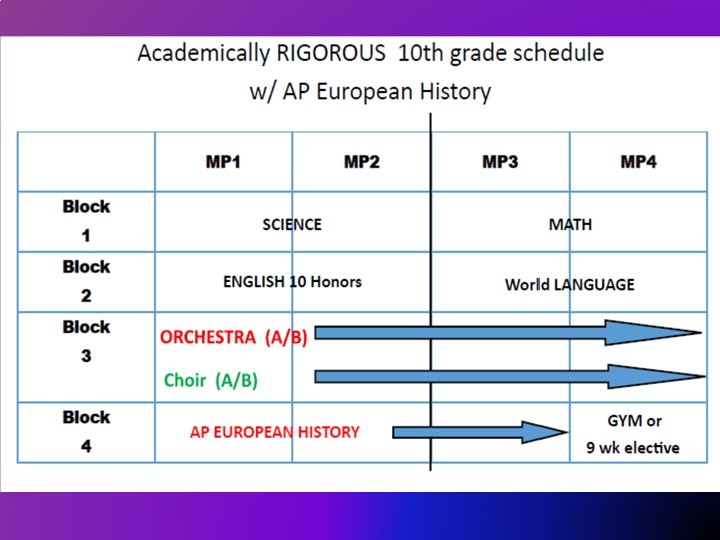 Academically RIGOROUS 10th grade schedule
w/ AP European History

| | MP1 | MP2 | MP3 | MP4 |
|---|---|---|---|---|
| Block 1 | SCIENCE | | MATH | |
| Block 2 | ENGLISH 10 Honors | | World LANGUAGE | |
| Block 3 | ORCHESTRA (A/B) Choir (A/B) | | | |
| Block 4 | AP EUROPEAN HISTORY | | | GYM or 9 wk elective |